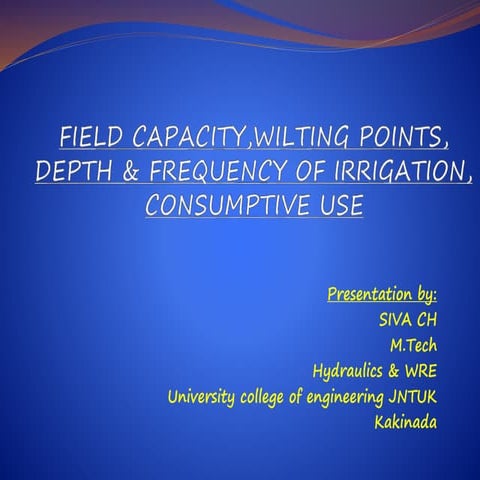 FIELD CAPACITY,WILTING POINTS, DEPTH & FREQUENCY OF IRRIGATION, CONSUMPTIVE USE

Presentation by:
SIVA CH
M.Tech
Hydraulics & WRE
University college of engineering JNTUK
Kakinada